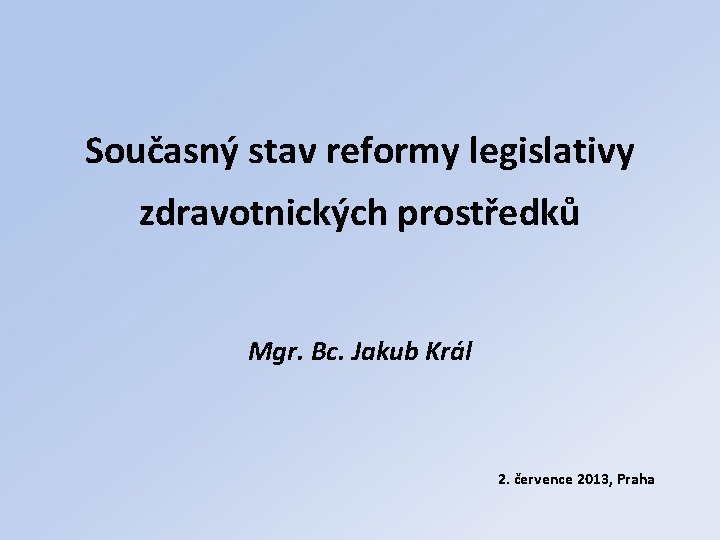 Současný stav reformy legislativy zdravotnických prostředků

Mgr. Bc. Jakub Král

2. července 2013, Praha